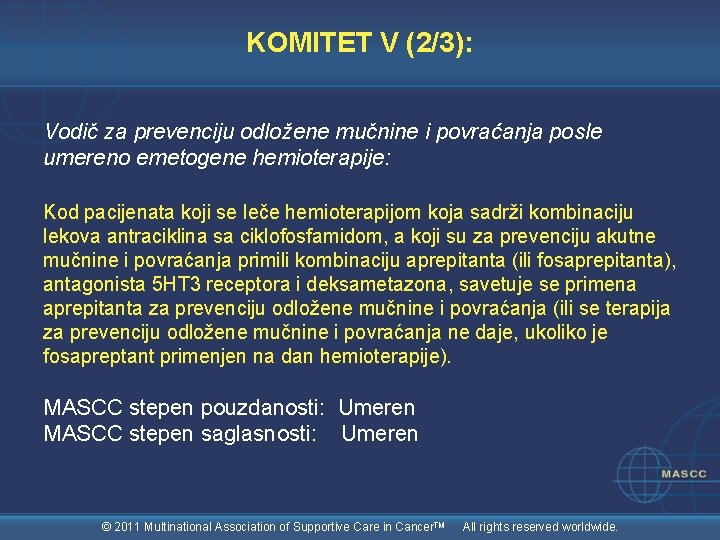 KOMITET V (2/3):

Vodič za prevenciju odložene mučnine i povraćanja posle umereno emetogene hemioterapije:

Kod pacijenata koji se leče hemioterapijom koja sadrži kombinaciju lekova antraciklina sa ciklofosfamidom, a koji su za prevenciju akutne mučnine i povraćanja primili kombinaciju aprepitanta (ili fosaprepitanta), antagonista 5HT3 receptora i deksametazona, savetuje se primena aprepitanta za prevenciju odložene mučnine i povraćanja (ili se terapija za prevenciju odložene mučnine i povraćanja ne daje, ukoliko je fosapreptant primenjen na dan hemioterapije).

MASCC stepen pouzdanosti: Umeren
MASCC stepen saglasnosti: Umeren

MASCC

© 2011 Multinational Association of Supportive Care in Cancer™ All rights reserved worldwide.